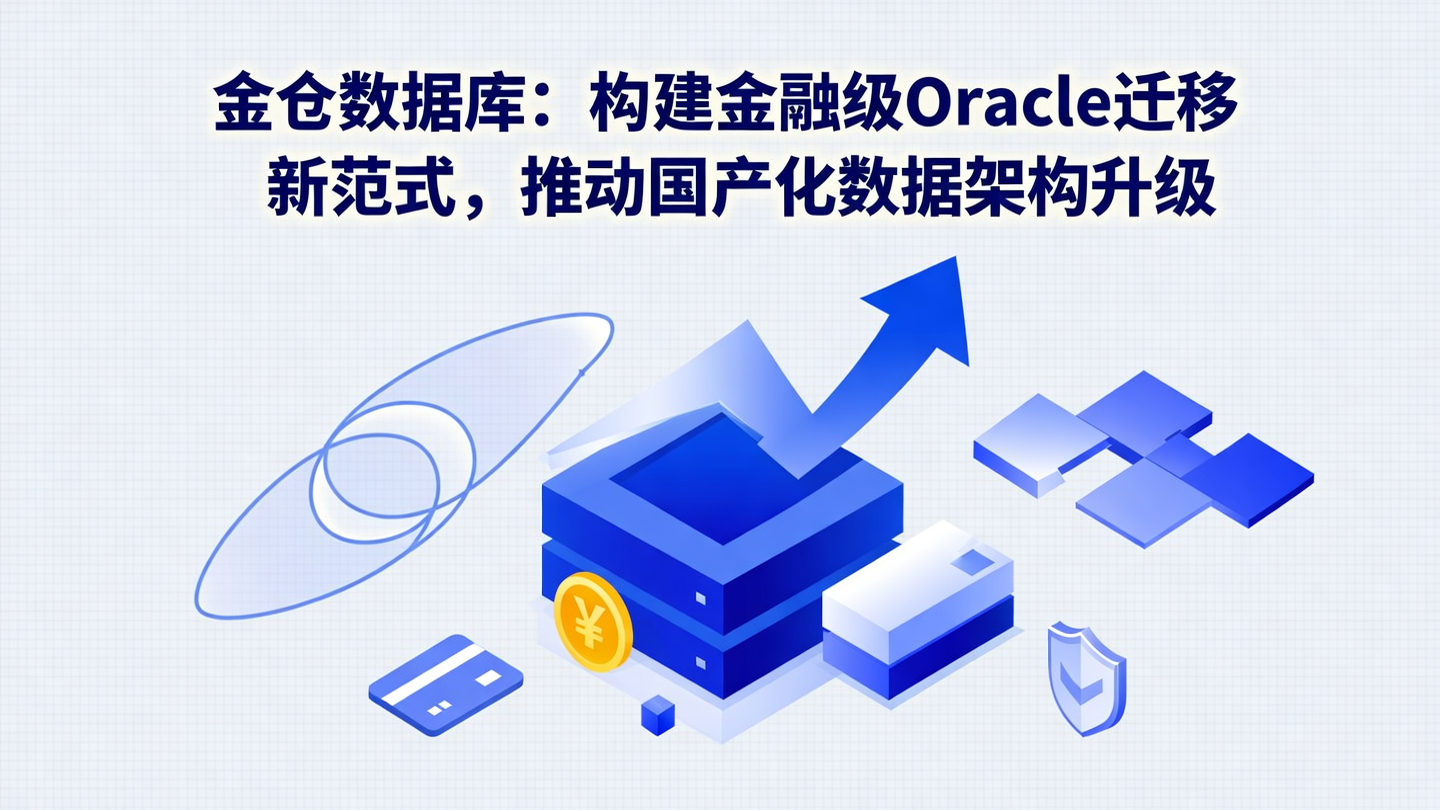 金仓数据库：构建金融级Oracle迁移新范式，推动国产化数据架构升级

¥